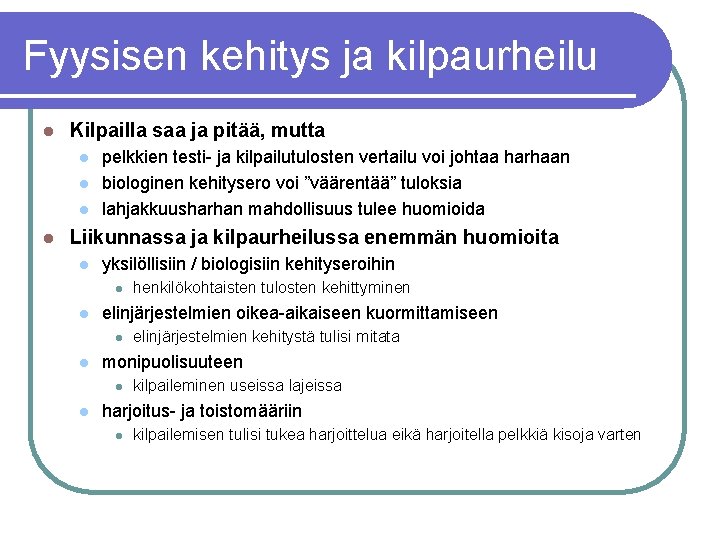 Fyysisen kehitys ja kilpaurheilu

- Kilpailla saa ja pitää, mutta
  - pelkkien testi- ja kilpailutulosten vertailu voi johtaa harhaan
  - biologinen kehitysero voi ”väärentää” tuloksia
  - lahjakkuusharhan mahdollisuus tulee huomioida
- Liikunnassa ja kilpaurheilussa enemmän huomioita
  - yksilöllisiin / biologisiin kehityseroihin
    - henkilökohtaisten tulosten kehittyminen
  - elinjärjestelmien oikea-aikaiseen kuormittamiseen
    - elinjärjestelmien kehitystä tulisi mitata
  - monipuolisuuteen
    - kilpaileminen useissa lajeissa
  - harjoitus- ja toistomääriin
    - kilpailemisen tulisi tukea harjoittelua eikä harjoitella pelkkiä kisoja varten